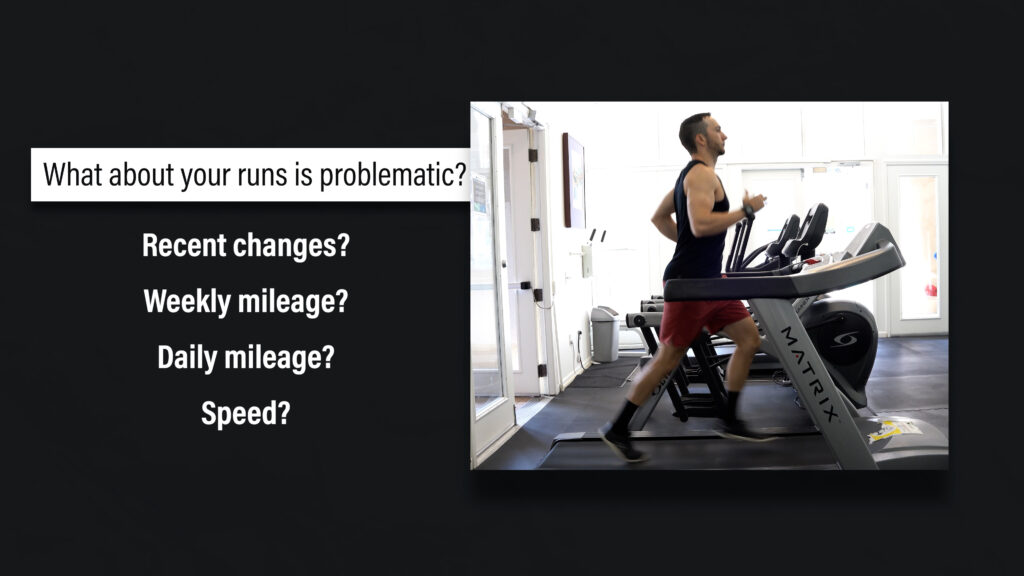 What about your runs is problematic?

Recent changes?

Weekly mileage?

Daily mileage?

Speed?

MATRIX